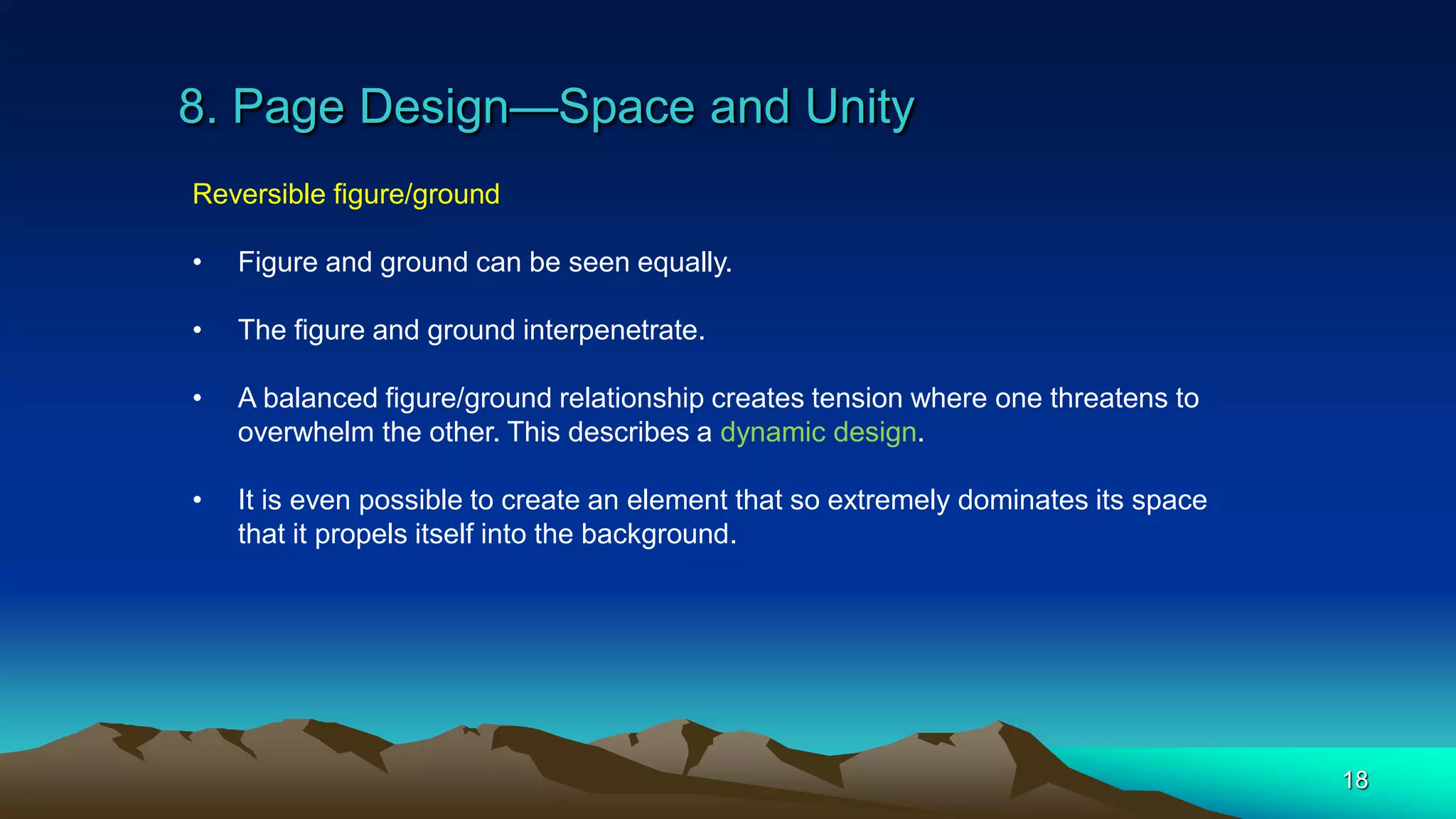 8. Page Design—Space and Unity

Reversible figure/ground

• Figure and ground can be seen equally.

• The figure and ground interpenetrate.

• A balanced figure/ground relationship creates tension where one threatens to overwhelm the other. This describes a dynamic design.

• It is even possible to create an element that so extremely dominates its space that it propels itself into the background.

18